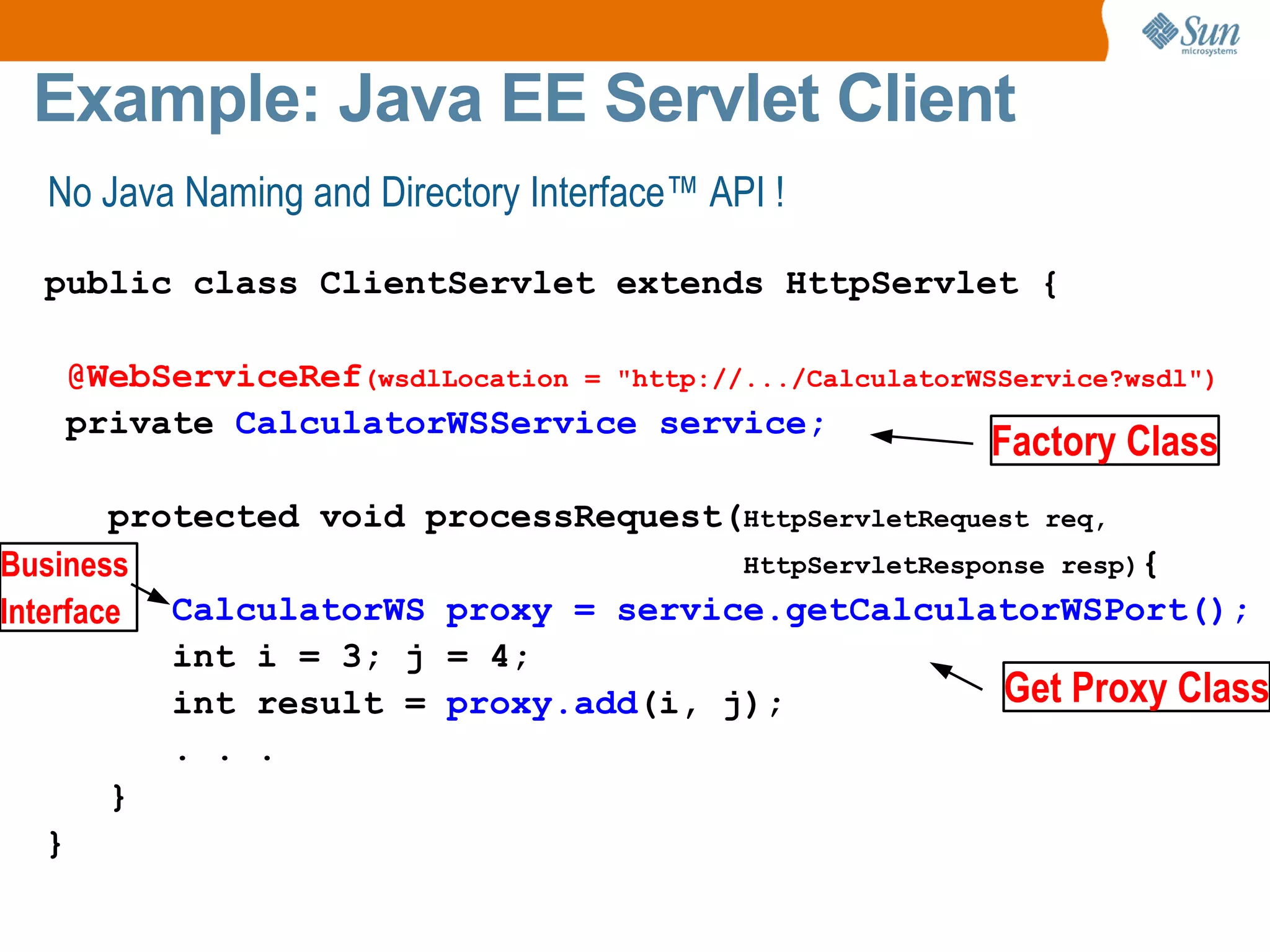 Sun microsystems

Example: Java EE Servlet Client

No Java Naming and Directory Interface™ API !

public class ClientServlet extends HttpServlet {

@WebServiceRef(wsdlLocation = "http://.../CalculatorWSService?wsdl")
private CalculatorWSService service;

Factory Class

protected void processRequest(HttpServletRequest req,
HttpServletResponse resp){

Business Interface

CalculatorWS proxy = service.getCalculatorWSPort();
int i = 3; j = 4;
int result = proxy.add(i, j);
. . .
}
}

Get Proxy Class